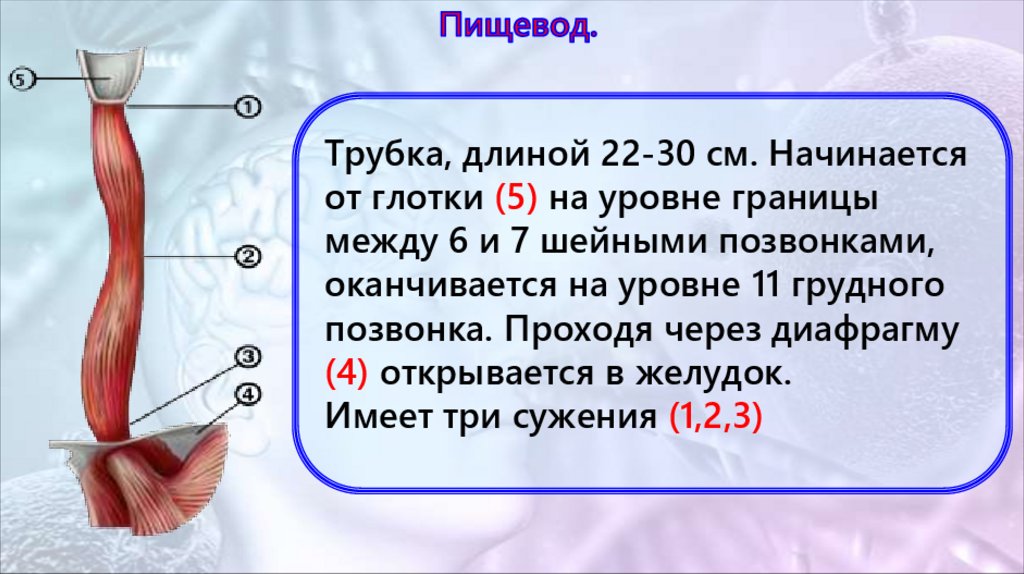 Пищевод.

5
1
2
3
4

Трубка, длиной 22-30 см. Начинается от глотки (5) на уровне границы между 6 и 7 шейными позвонками, оканчивается на уровне 11 грудного позвонка. Проходя через диафрагму (4) открывается в желудок.
Имеет три сужения (1,2,3)